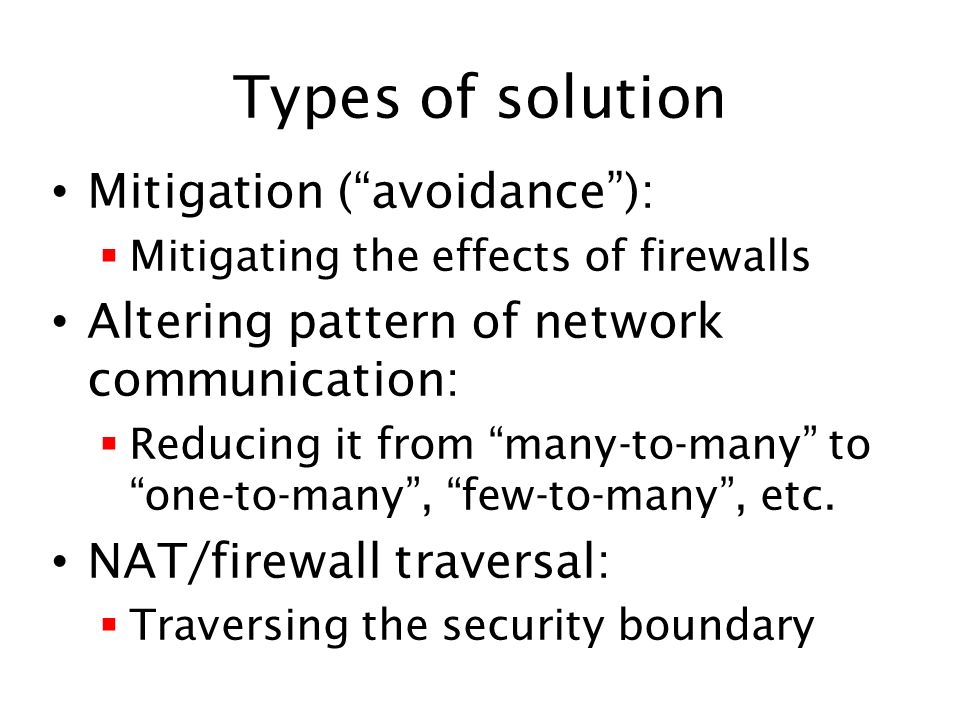 Types of solution

• Mitigation (“avoidance”):
  ▪ Mitigating the effects of firewalls
• Altering pattern of network communication:
  ▪ Reducing it from “many-to-many” to “one-to-many”, “few-to-many”, etc.
• NAT/firewall traversal:
  ▪ Traversing the security boundary